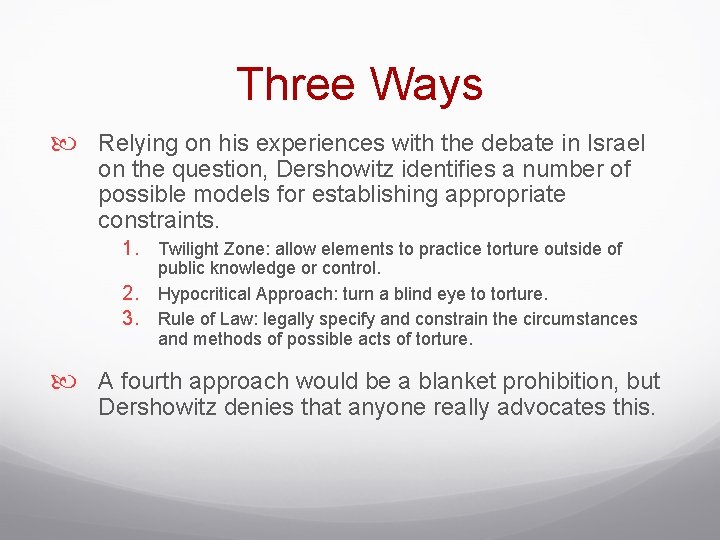 Three Ways

Relying on his experiences with the debate in Israel on the question, Dershowitz identifies a number of possible models for establishing appropriate constraints.

1. Twilight Zone: allow elements to practice torture outside of public knowledge or control.
2. Hypocritical Approach: turn a blind eye to torture.
3. Rule of Law: legally specify and constrain the circumstances and methods of possible acts of torture.

A fourth approach would be a blanket prohibition, but Dershowitz denies that anyone really advocates this.